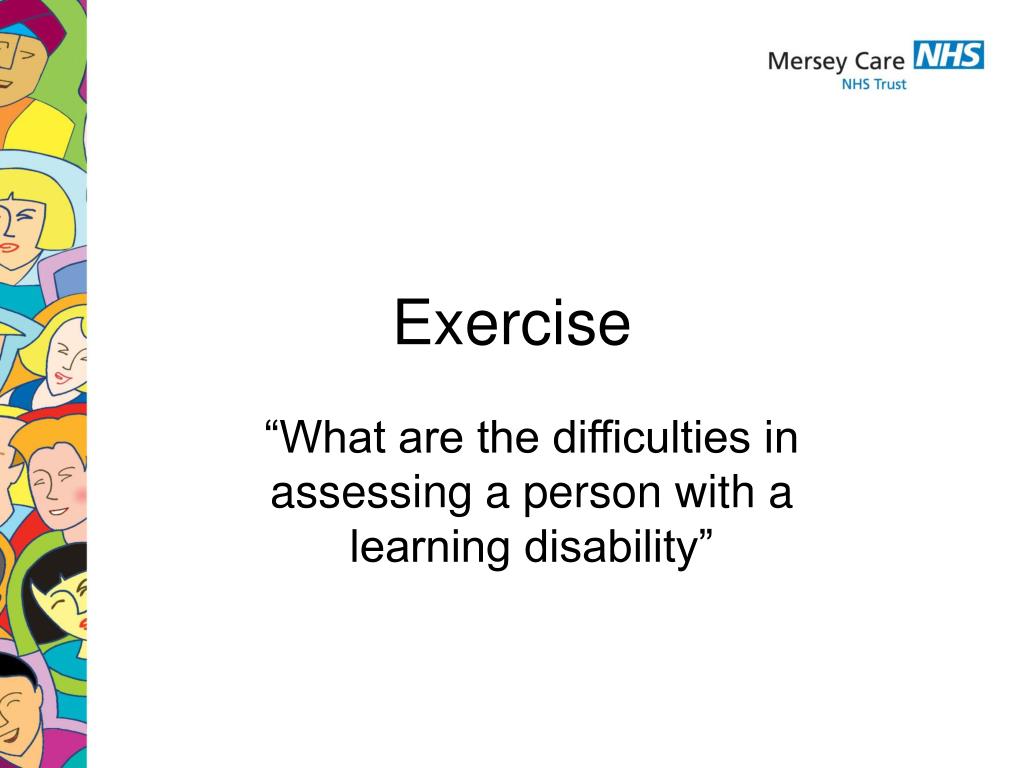 Mersey Care NHS
NHS Trust

Exercise

“What are the difficulties in assessing a person with a learning disability”